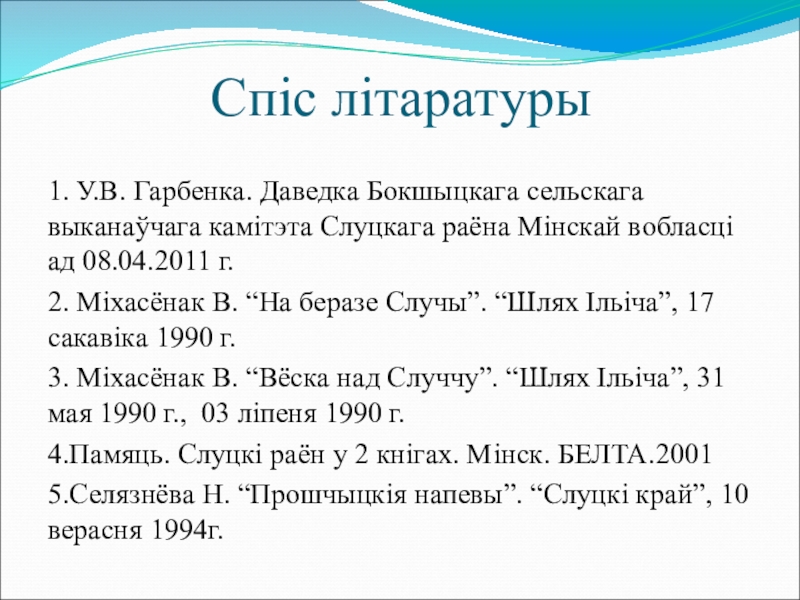 Спіс літаратуры

1. У.В. Гарбенка. Даведка Бокшыцкага сельскага выканаўчага камітэта Слуцкага раёна Мінскай вобласці ад 08.04.2011 г.

2. Міхасёнак В. “На беразе Случы”. “Шлях Ільіча”, 17 сакавіка 1990 г.

3. Міхасёнак В. “Вёска над Случчу”. “Шлях Ільіча”, 31 мая 1990 г., 03 ліпеня 1990 г.

4.Памяць. Слуцкі раён у 2 кнігах. Мінск. БЕЛТА.2001

5.Селязнёва Н. “Прошчыцкія напевы”. “Слуцкі край”, 10 верасня 1994г.